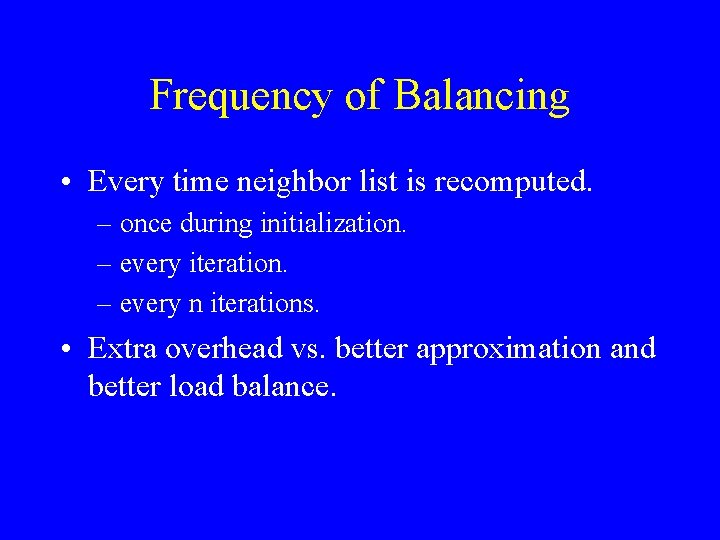 Frequency of Balancing

• Every time neighbor list is recomputed.
– once during initialization.
– every iteration.
– every n iterations.

• Extra overhead vs. better approximation and better load balance.